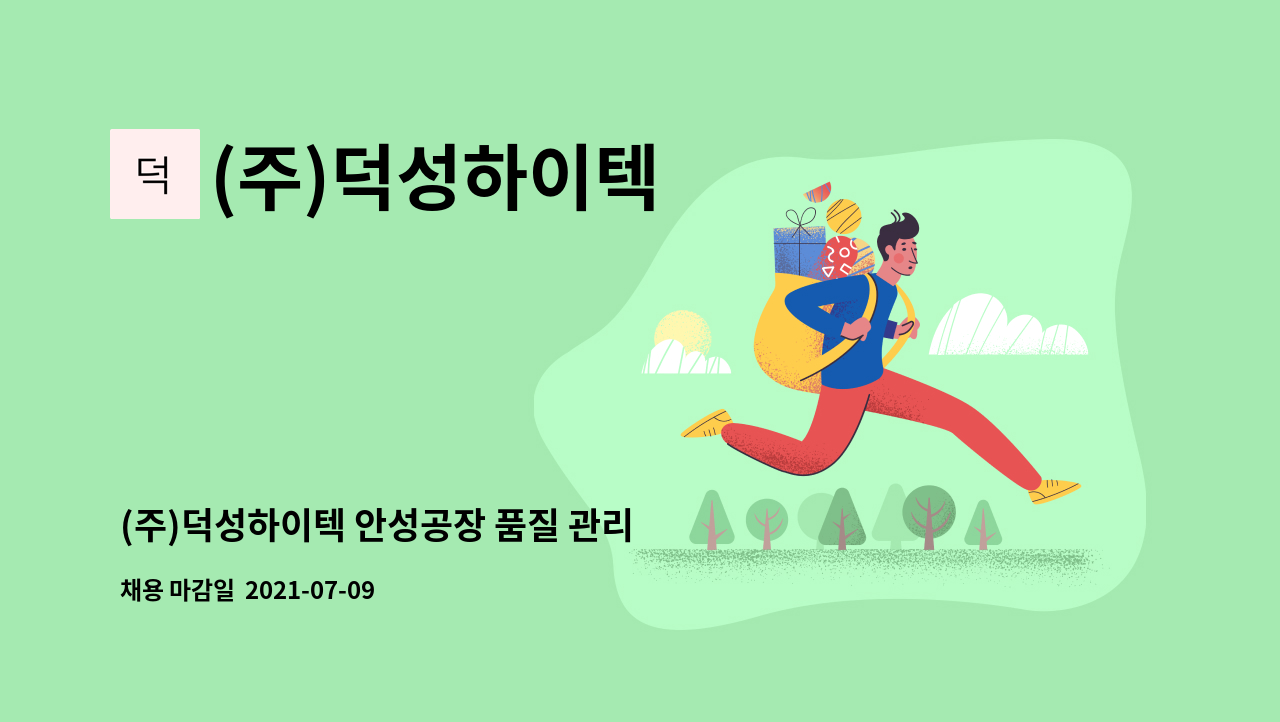 덕

(주)덕성하이텍

(주)덕성하이텍 안성공장 품질 관리

채용 마감일 2021-07-09